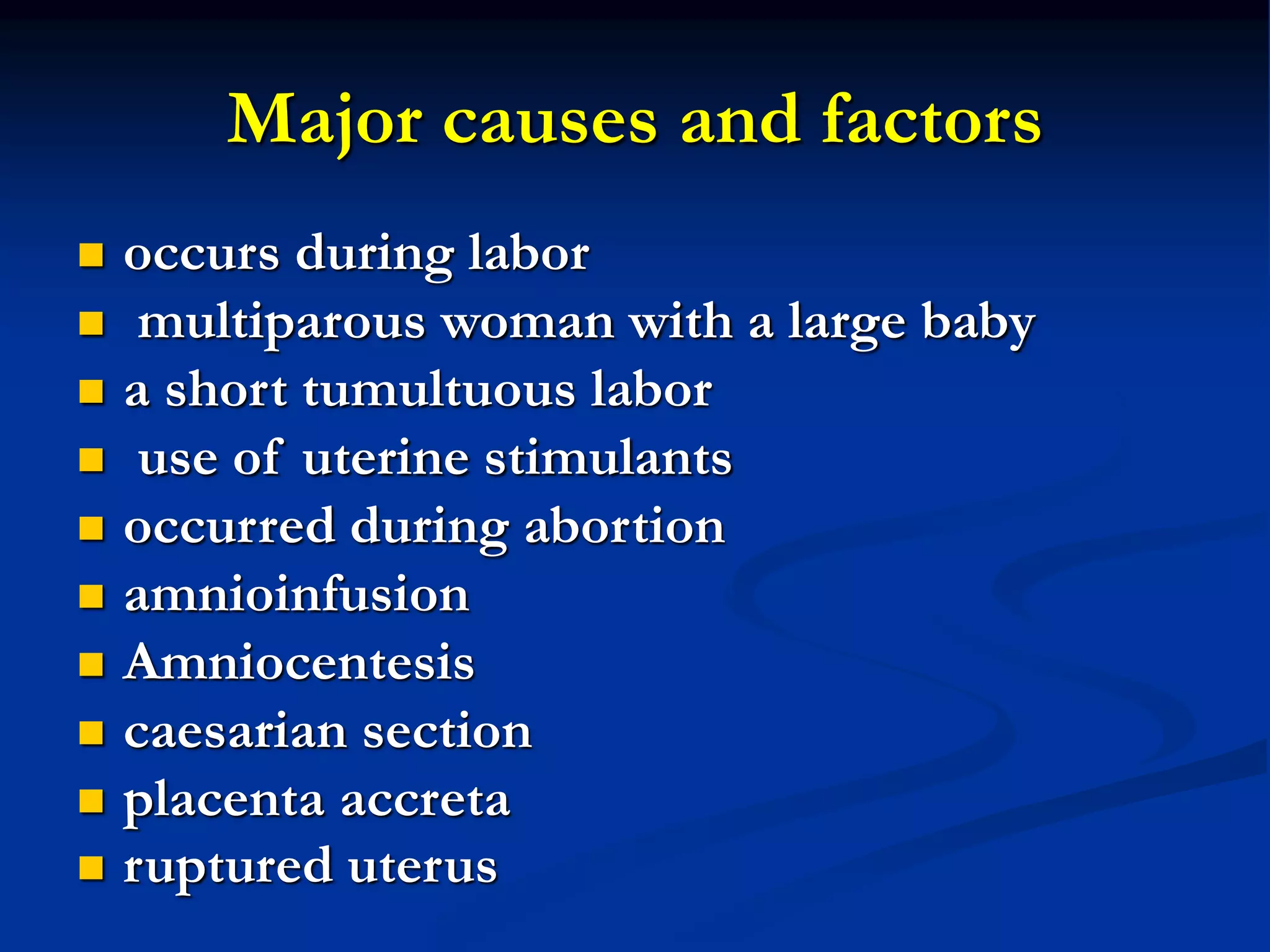 Major causes and factors

- occurs during labor
- multiparous woman with a large baby
- a short tumultuous labor
- use of uterine stimulants
- occurred during abortion
- amnioinfusion
- Amniocentesis
- caesarian section
- placenta accreta
- ruptured uterus